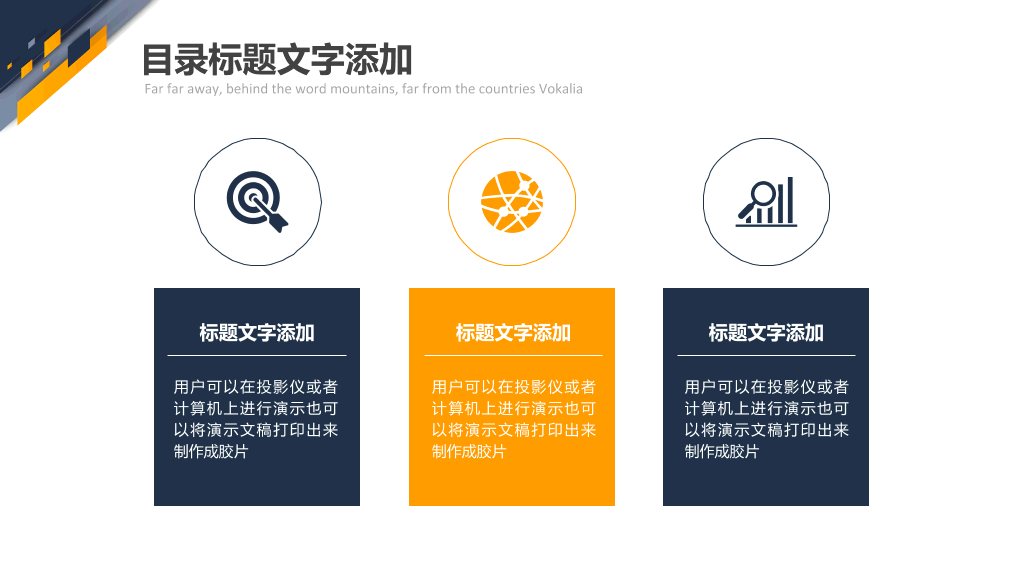 目录标题文字添加

Far far away, behind the word mountains, far from the countries Vokalia

标题文字添加

用户可以在投影仪或者计算机上进行演示也可以将演示文稿打印出来制作成胶片

标题文字添加

用户可以在投影仪或者计算机上进行演示也可以将演示文稿打印出来制作成胶片

标题文字添加

用户可以在投影仪或者计算机上进行演示也可以将演示文稿打印出来制作成胶片